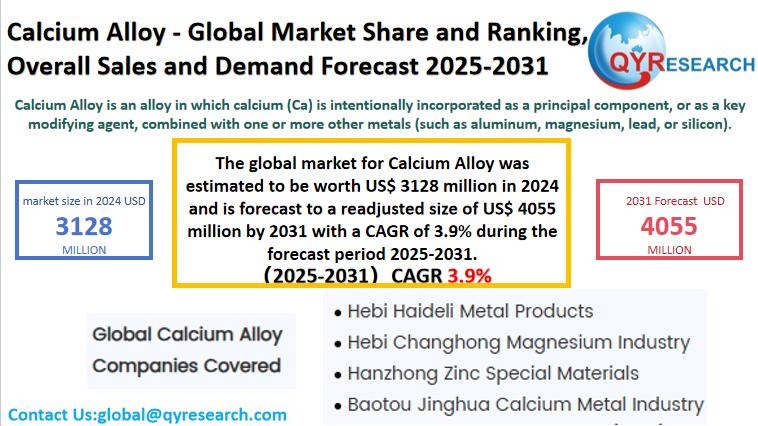 Calcium Alloy - Global Market Share and Ranking, Overall Sales and Demand Forecast 2025-2031

QYRESEARCH

Calcium Alloy is an alloy in which calcium (Ca) is intentionally incorporated as a principal component, or as a key modifying agent, combined with one or more other metals (such as aluminum, magnesium, lead, or silicon).

market size in 2024 USD
3128
MILLION

The global market for Calcium Alloy was estimated to be worth US$ 3128 million in 2024 and is forecast to a readjusted size of US$ 4055 million by 2031 with a CAGR of 3.9% during the forecast period 2025-2031.
(2025-2031) CAGR 3.9%

2031 Forecast USD
4055
MILLION

Global Calcium Alloy Companies Covered

• Hebi Haideli Metal Products
• Hebi Changhong Magnesium Industry
• Hanzhong Zinc Special Materials
• Baotou Jinghua Calcium Metal Industry

Contact Us:global@qyresearch.com